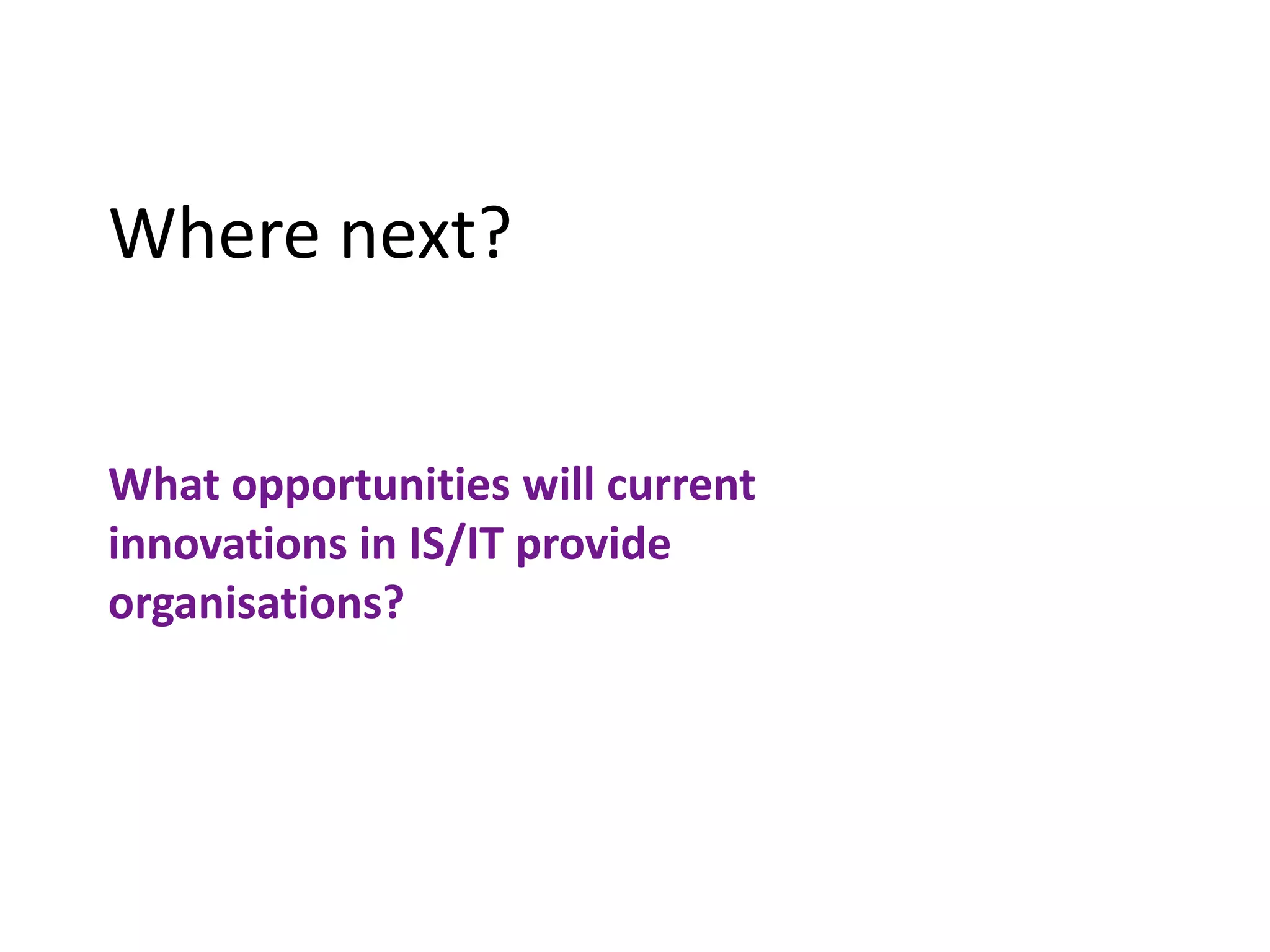 Where next?

What opportunities will current innovations in IS/IT provide organisations?